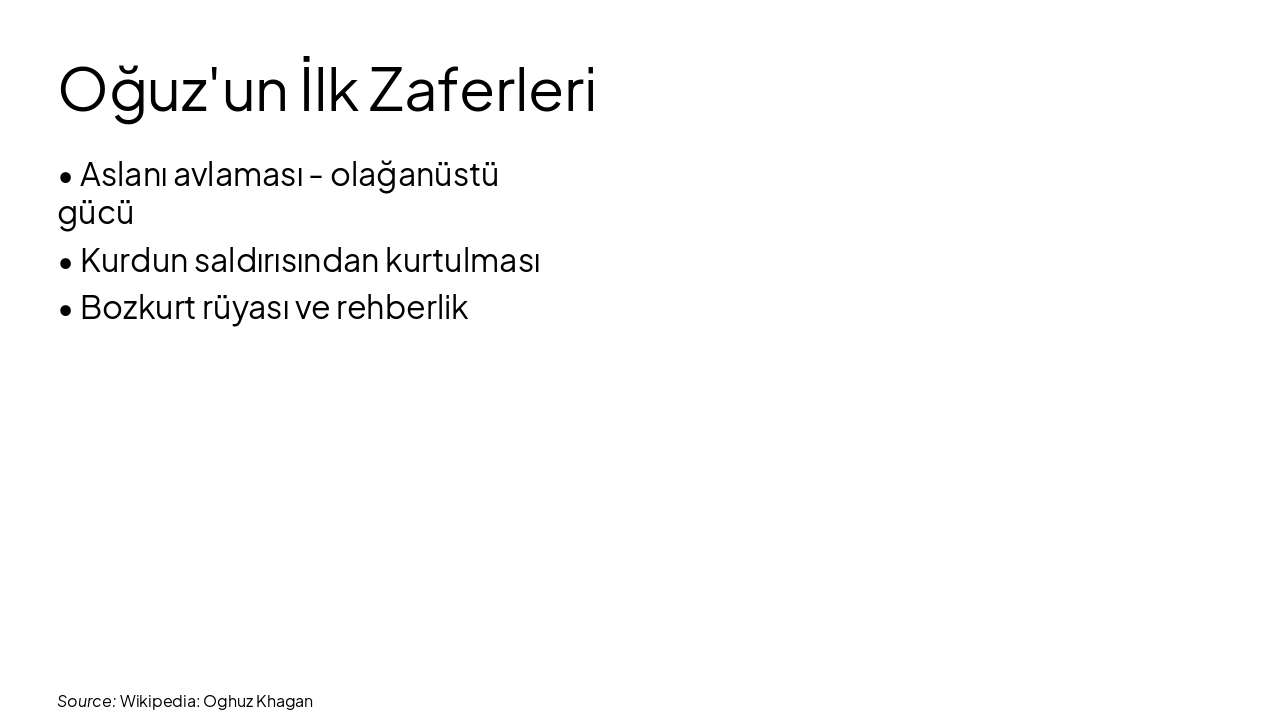 Oğuz'un İlk Zaferleri

• Aslanı avlaması - olağanüstü gücü

• Kurdun saldırısından kurtulması

• Bozkurt rüyası ve rehberlik

Source: Wikipedia: Oghuz Khagan